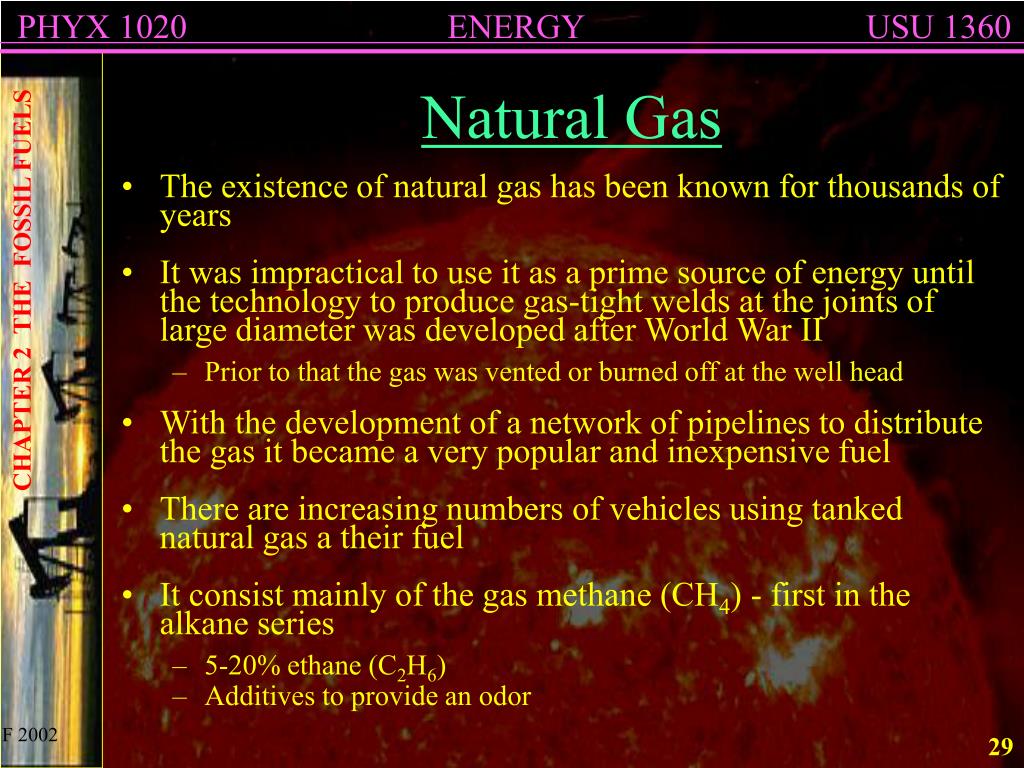 PHYX 1020 ENERGY USU 1360

CHAPTER 2 THE FOSSIL FUELS

Natural Gas

• The existence of natural gas has been known for thousands of years

• It was impractical to use it as a prime source of energy until the technology to produce gas-tight welds at the joints of large diameter was developed after World War II

– Prior to that the gas was vented or burned off at the well head

• With the development of a network of pipelines to distribute the gas it became a very popular and inexpensive fuel

• There are increasing numbers of vehicles using tanked natural gas a their fuel

• It consist mainly of the gas methane ($CH_4$) - first in the alkane series

– 5-20% ethane ($C_2H_6$)

– Additives to provide an odor

F 2002

29